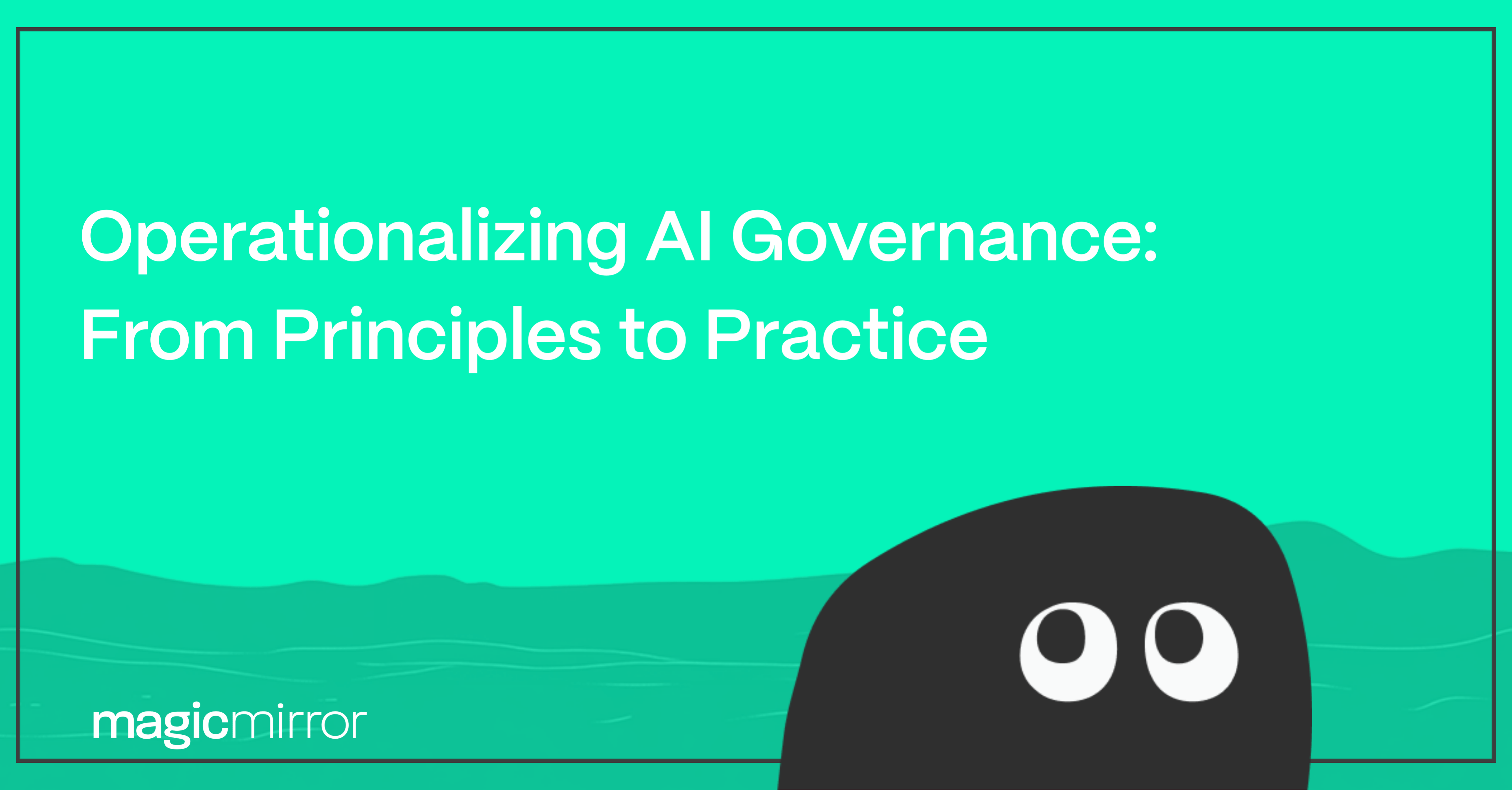 Operationalizing AI Governance: From Principles to Practice

magicmirror